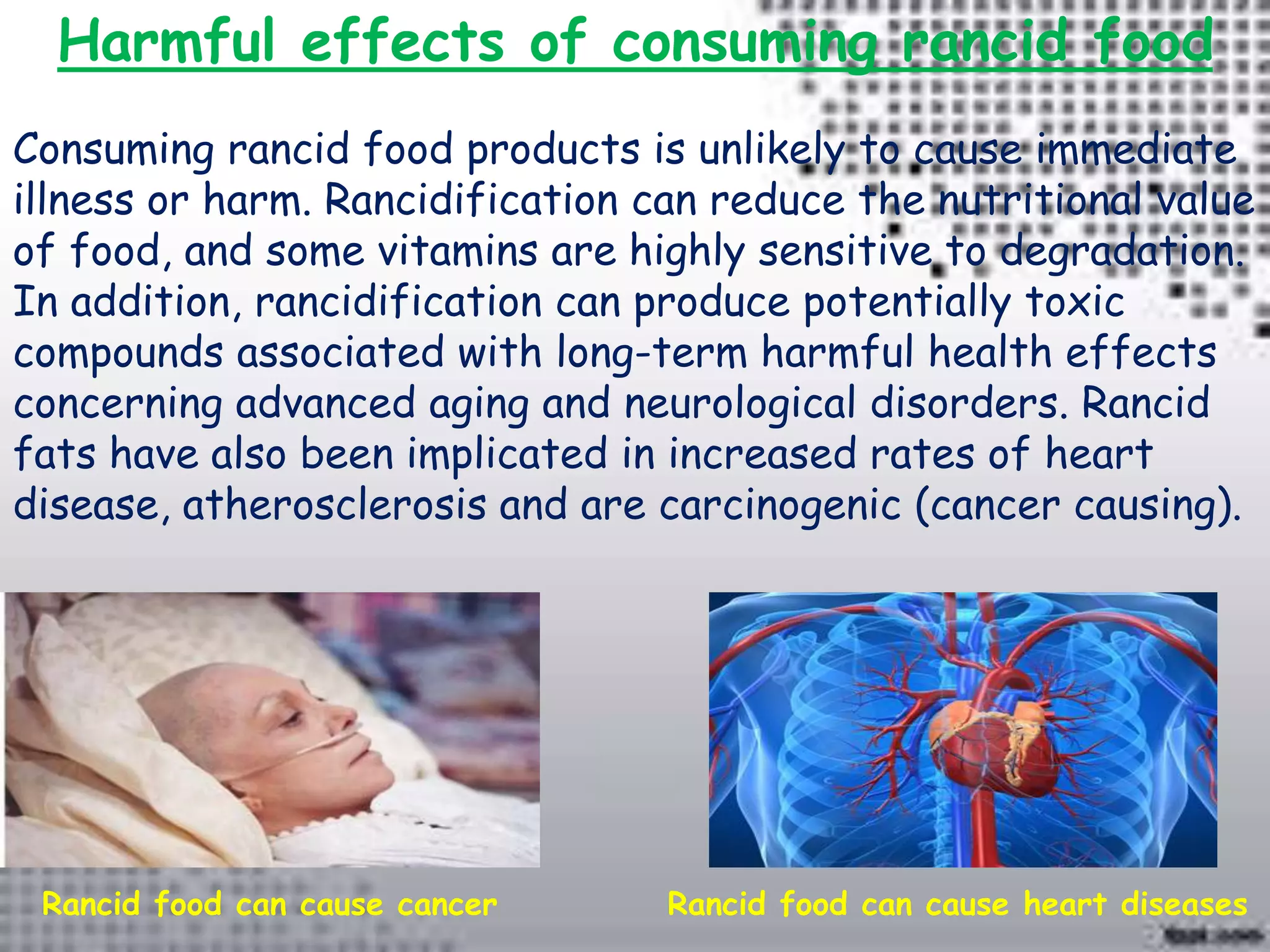 Harmful effects of consuming rancid food

Consuming rancid food products is unlikely to cause immediate illness or harm. Rancidification can reduce the nutritional value of food, and some vitamins are highly sensitive to degradation. In addition, rancidification can produce potentially toxic compounds associated with long-term harmful health effects concerning advanced aging and neurological disorders. Rancid fats have also been implicated in increased rates of heart disease, atherosclerosis and are carcinogenic (cancer causing).

Rancid food can cause cancer

Rancid food can cause heart diseases